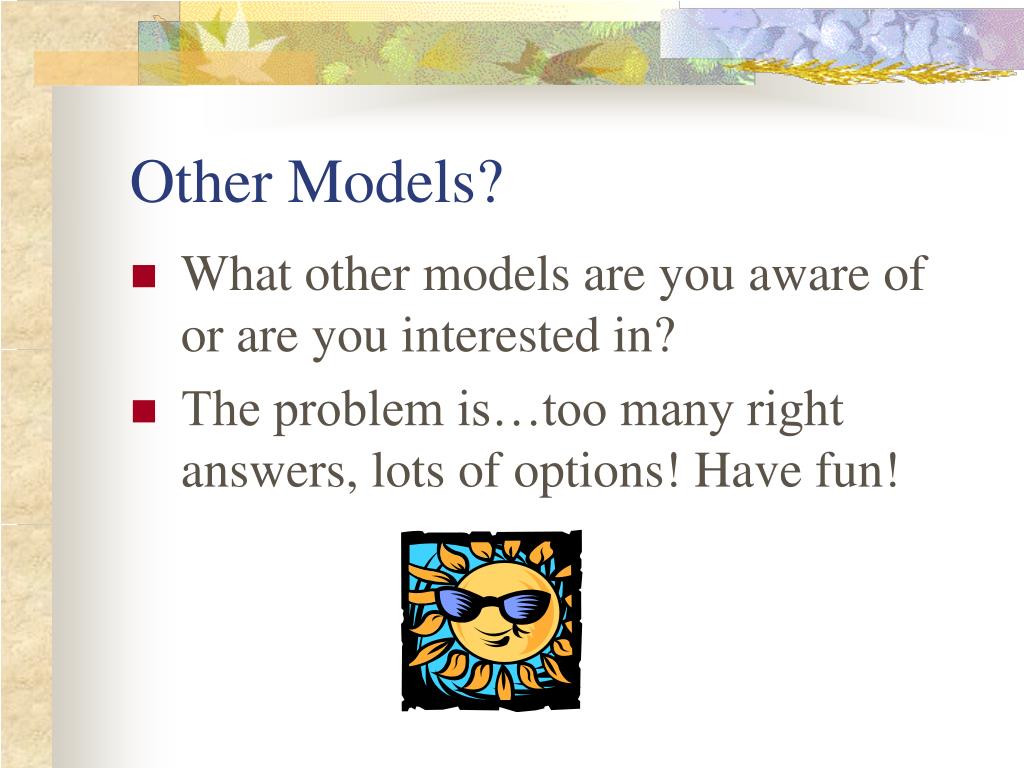 Other Models?

What other models are you aware of or are you interested in?

The problem is…too many right answers, lots of options! Have fun!